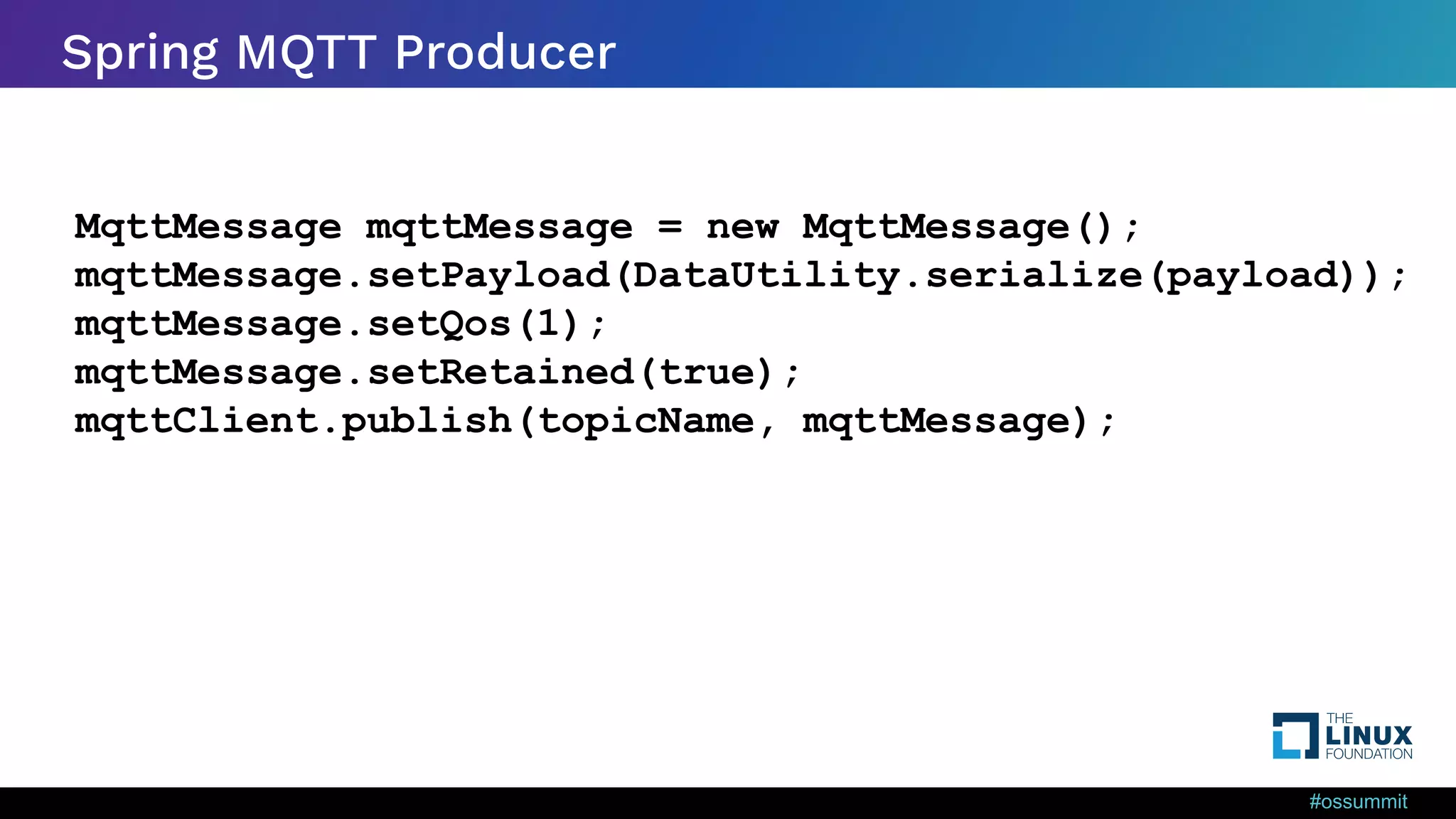 Spring MQTT Producer

MqttMessage mqttMessage = new MqttMessage();
mqttMessage.setPayload(DataUtility.serialize(payload));
mqttMessage.setQos(1);
mqttMessage.setRetained(true);
mqttClient.publish(topicName, mqttMessage);

THE LINUX FOUNDATION

#ossummit